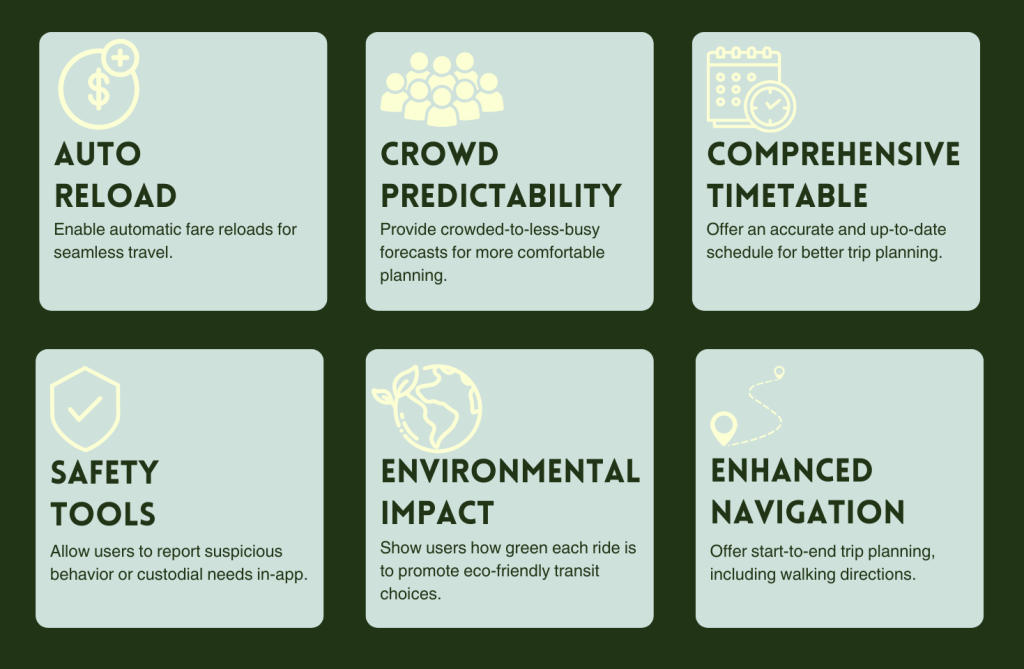 AUTO RELOAD
Enable automatic fare reloads for seamless travel.

CROWD PREDICTABILITY
Provide crowded-to-less-busy forecasts for more comfortable planning.

COMPREHENSIVE TIMETABLE
Offer an accurate and up-to-date schedule for better trip planning.

SAFETY TOOLS
Allow users to report suspicious behavior or custodial needs in-app.

ENVIRONMENTAL IMPACT
Show users how green each ride is to promote eco-friendly transit choices.

ENHANCED NAVIGATION
Offer start-to-end trip planning, including walking directions.